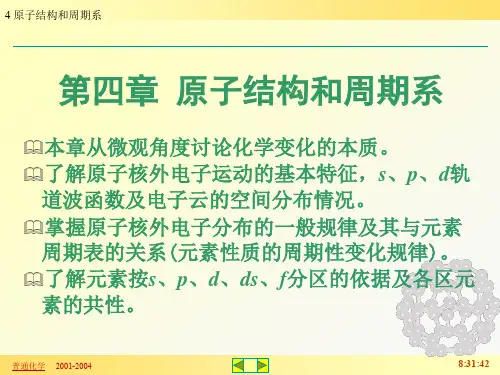 4 原子结构和周期系

第四章 原子结构和周期系

本章从微观角度讨论化学变化的本质。

了解原子核外电子运动的基本特征，s、p、d轨道波函数及电子云的空间分布情况。

掌握原子核外电子分布的一般规律及其与元素周期表的关系(元素性质的周期性变化规律)。

了解元素按s、p、d、ds、f分区的依据及各区元素的共性。

普通化学 2001-2004

8:31:42